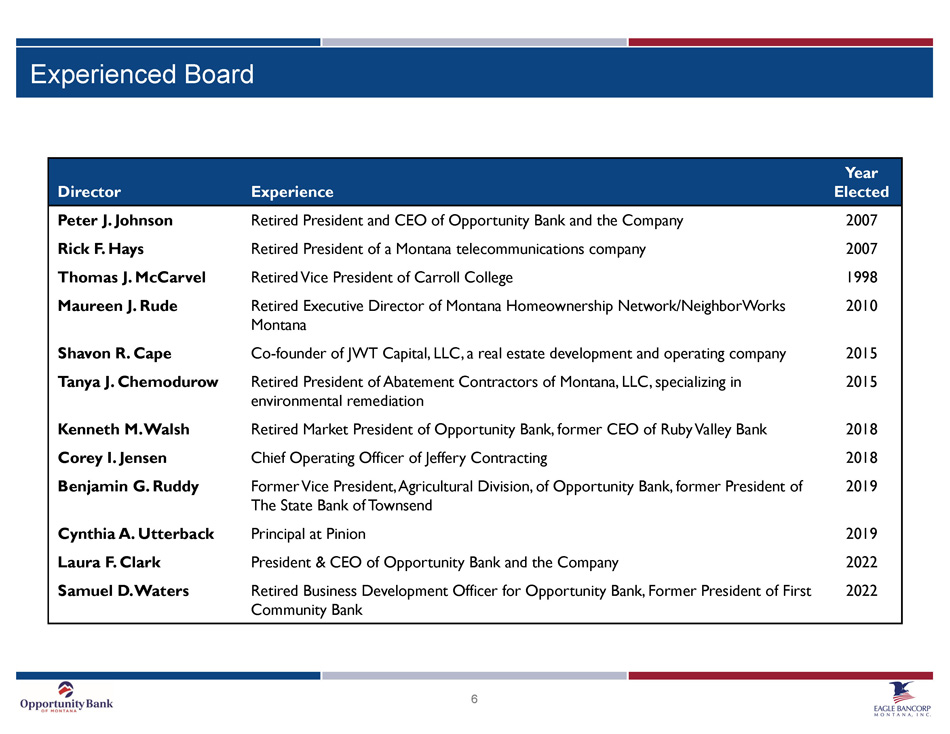 Experienced Board

| Director | Experience | Year Elected |
|---|---|---|
| Peter J. Johnson | Retired President and CEO of Opportunity Bank and the Company | 2007 |
| Rick F. Hays | Retired President of a Montana telecommunications company | 2007 |
| Thomas J. McCarvel | Retired Vice President of Carroll College | 1998 |
| Maureen J. Rude | Retired Executive Director of Montana Homeownership Network/NeighborWorks Montana | 2010 |
| Shavon R. Cape | Co-founder of JWT Capital, LLC, a real estate development and operating company | 2015 |
| Tanya J. Chemodurow | Retired President of Abatement Contractors of Montana, LLC, specializing in environmental remediation | 2015 |
| Kenneth M. Walsh | Retired Market President of Opportunity Bank, former CEO of Ruby Valley Bank | 2018 |
| Corey I. Jensen | Chief Operating Officer of Jeffery Contracting | 2018 |
| Benjamin G. Ruddy | Former Vice President, Agricultural Division, of Opportunity Bank, former President of The State Bank of Townsend | 2019 |
| Cynthia A. Utterback | Principal at Pinion | 2019 |
| Laura F. Clark | President & CEO of Opportunity Bank and the Company | 2022 |
| Samuel D. Waters | Retired Business Development Officer for Opportunity Bank, Former President of First Community Bank | 2022 |

Opportunity Bank OF MONTANA

6

EAGLE BANCORP MONTANA, INC.